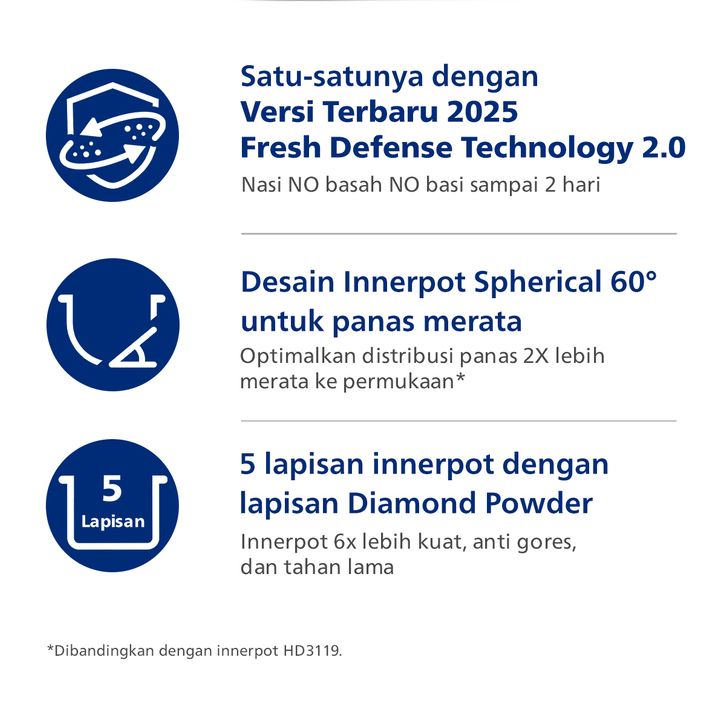 Satu-satunya dengan
Versi Terbaru 2025
Fresh Defense Technology 2.0

Nasi NO basah NO basi sampai 2 hari

Desain Innerpot Spherical 60° untuk panas merata

Optimalkan distribusi panas 2X lebih merata ke permukaan*

5
Lapisan

5 lapisan innerpot dengan lapisan Diamond Powder

Innerpot 6x lebih kuat, anti gores, dan tahan lama

*Dibandingkan dengan innerpot HD3119.